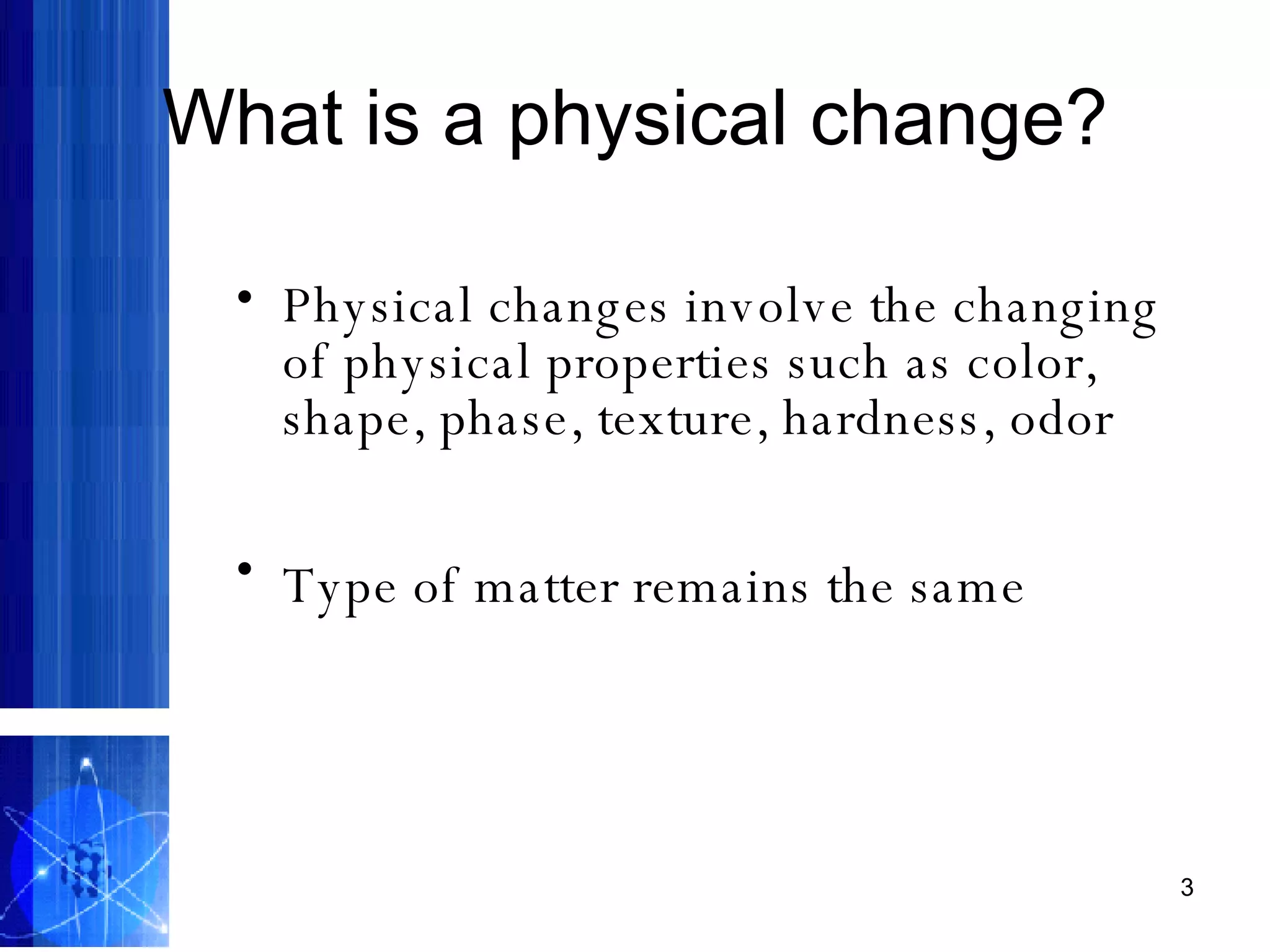 What is a physical change?

• Physical changes involve the changing of physical properties such as color, shape, phase, texture, hardness, odor

• Type of matter remains the same

3